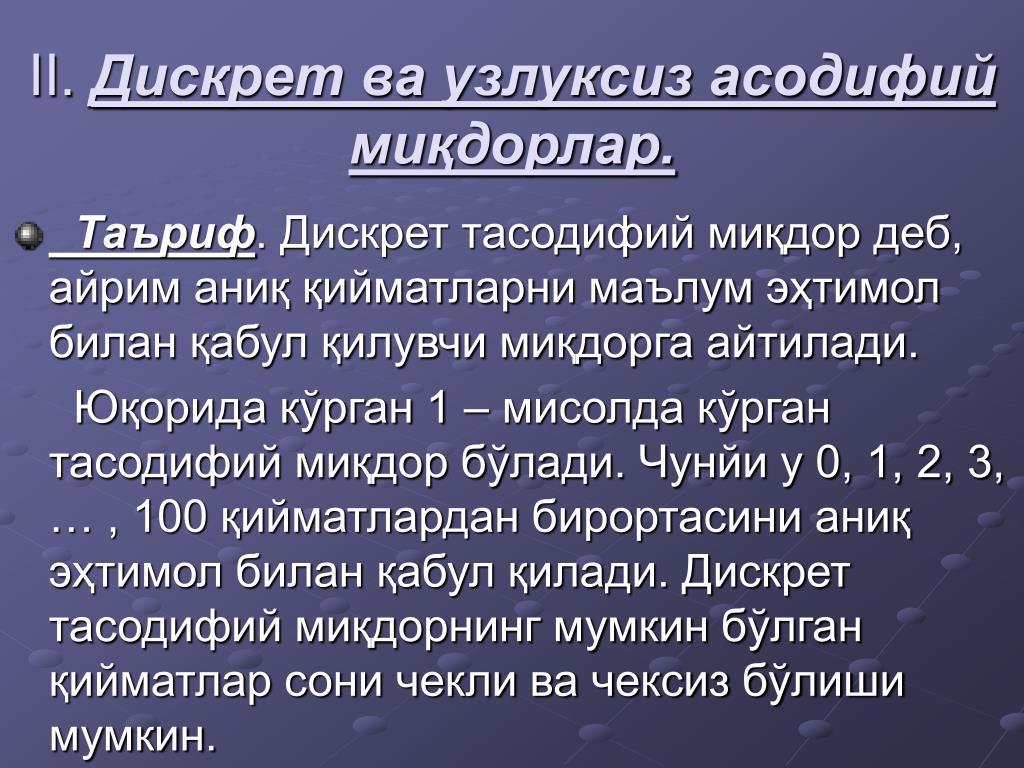 II. Дискрет ва узлуксиз асодифий миқдорлар.

Таъриф. Дискрет тасодифий миқдор деб, айрим аниқ қийматларни маълум эҳтимол билан қабул қилувчи миқдорга айтилади.

Юқорида кўрган 1 – мисолда кўрган тасодифий миқдор бўлади. Чунйи у 0, 1, 2, 3, … , 100 қийматлардан бирортасини аниқ эҳтимол билан қабул қилади. Дискрет тасодифий миқдорнинг мумкин бўлган қийматлар сони чекли ва чексиз бўлиши мумкин.